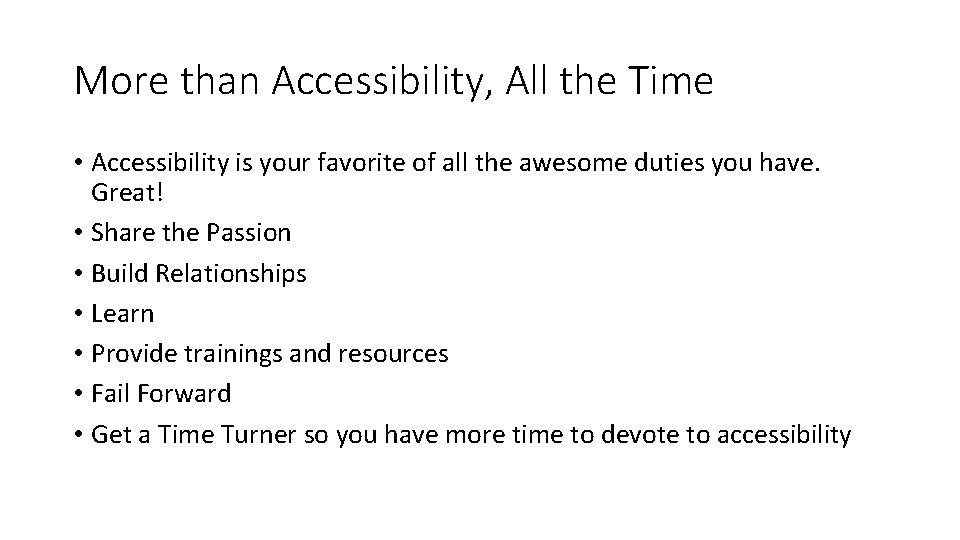 More than Accessibility, All the Time

• Accessibility is your favorite of all the awesome duties you have. Great!
• Share the Passion
• Build Relationships
• Learn
• Provide trainings and resources
• Fail Forward
• Get a Time Turner so you have more time to devote to accessibility